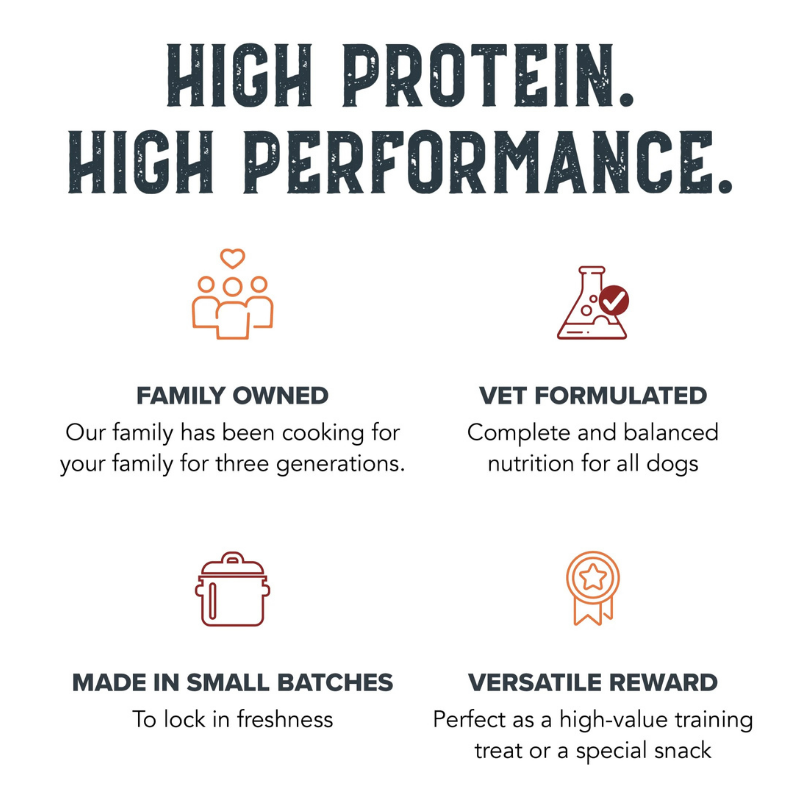 HIGH PROTEIN.
HIGH PERFORMANCE.

FAMILY OWNED
Our family has been cooking for your family for three generations.

VET FORMULATED
Complete and balanced nutrition for all dogs

MADE IN SMALL BATCHES
To lock in freshness

VERSATILE REWARD
Perfect as a high-value training treat or a special snack